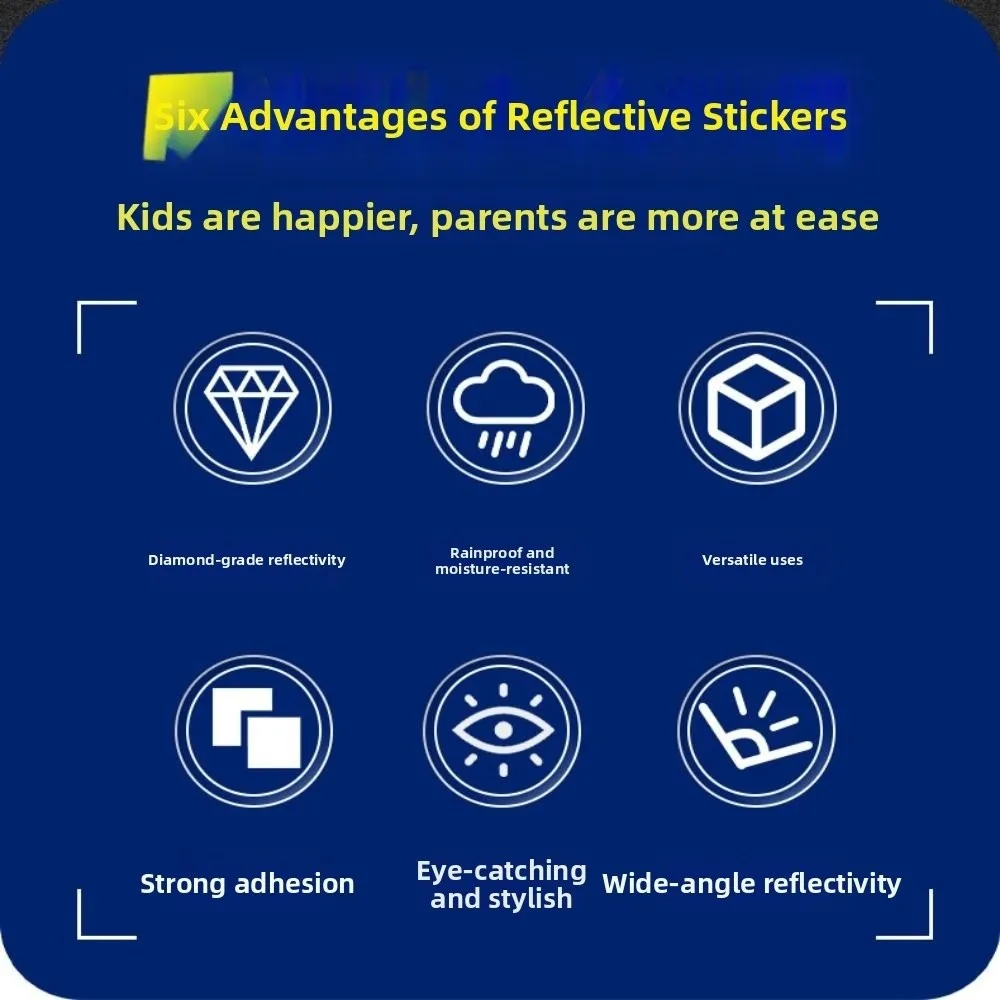 Six Advantages of Reflective Stickers

Kids are happier, parents are more at ease

Diamond-grade reflectivity

Rainproof and moisture-resistant

Versatile uses

Strong adhesion

Eye-catching and stylish

Wide-angle reflectivity